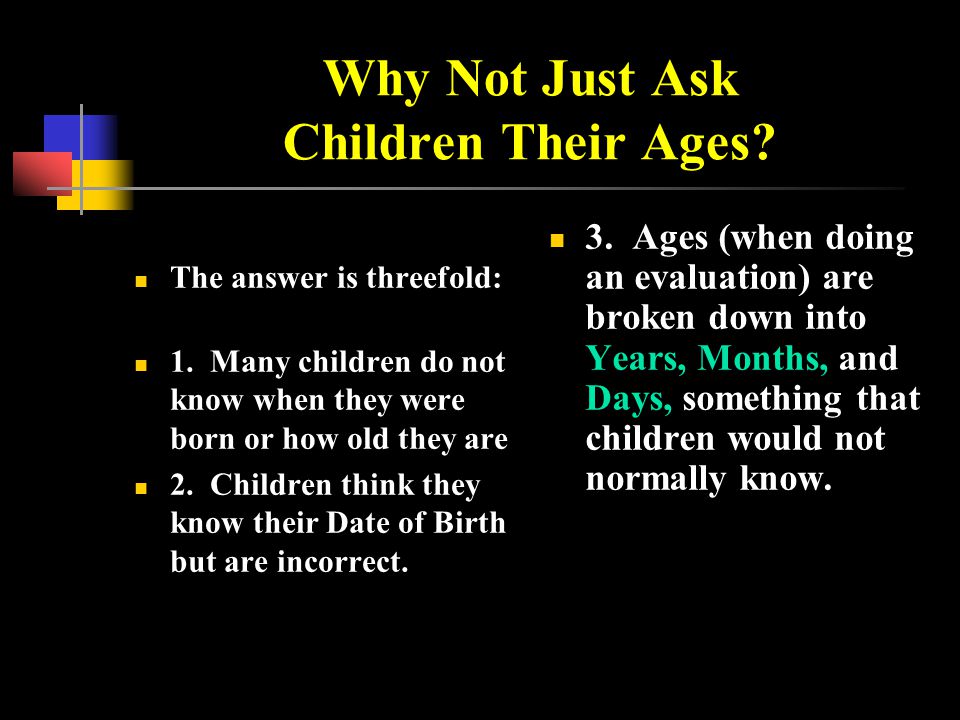 Why Not Just Ask Children Their Ages?

The answer is threefold:

1. Many children do not know when they were born or how old they are

2. Children think they know their Date of Birth but are incorrect.

3. Ages (when doing an evaluation) are broken down into Years, Months, and Days, something that children would not normally know.